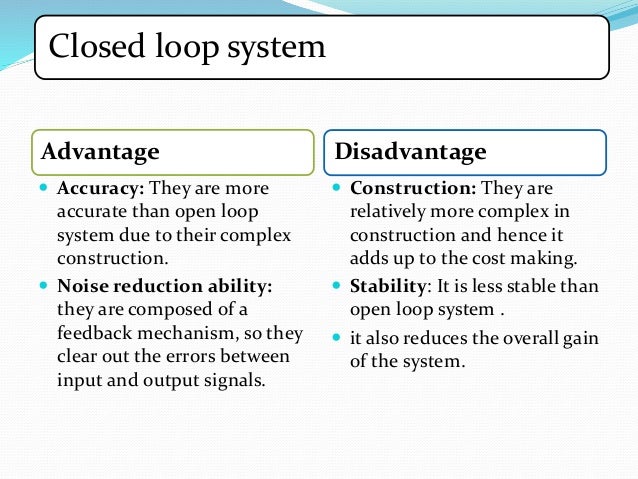 Closed loop system

Advantage

- Accuracy: They are more accurate than open loop system due to their complex construction.
- Noise reduction ability: they are composed of a feedback mechanism, so they clear out the errors between input and output signals.

Disadvantage

- Construction: They are relatively more complex in construction and hence it adds up to the cost making.
- Stability: It is less stable than open loop system .
- it also reduces the overall gain of the system.